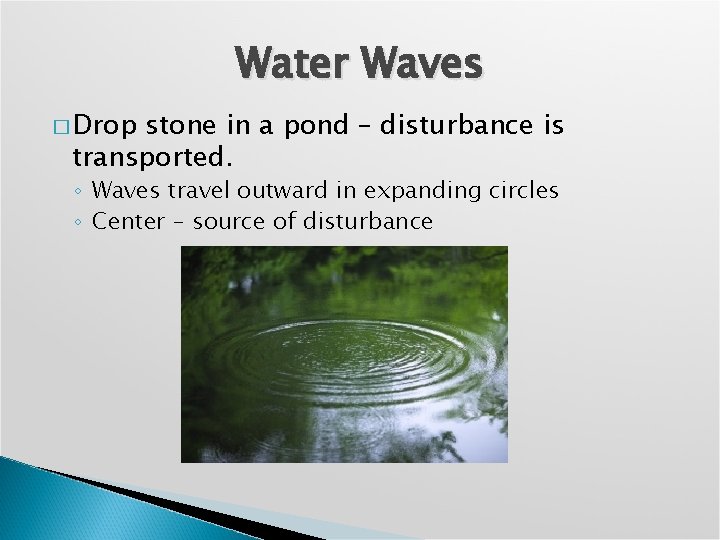 Water Waves

□ Drop stone in a pond – disturbance is transported.

◦ Waves travel outward in expanding circles
◦ Center – source of disturbance